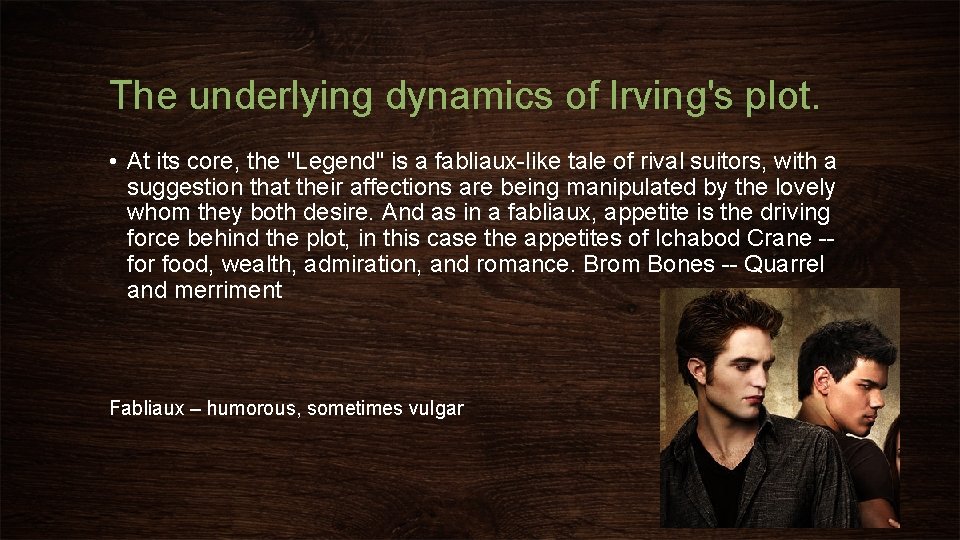 The underlying dynamics of Irving's plot.

• At its core, the "Legend" is a fabliaux-like tale of rival suitors, with a suggestion that their affections are being manipulated by the lovely whom they both desire. And as in a fabliaux, appetite is the driving force behind the plot, in this case the appetites of Ichabod Crane -- for food, wealth, admiration, and romance. Brom Bones -- Quarrel and merriment

Fabliaux – humorous, sometimes vulgar